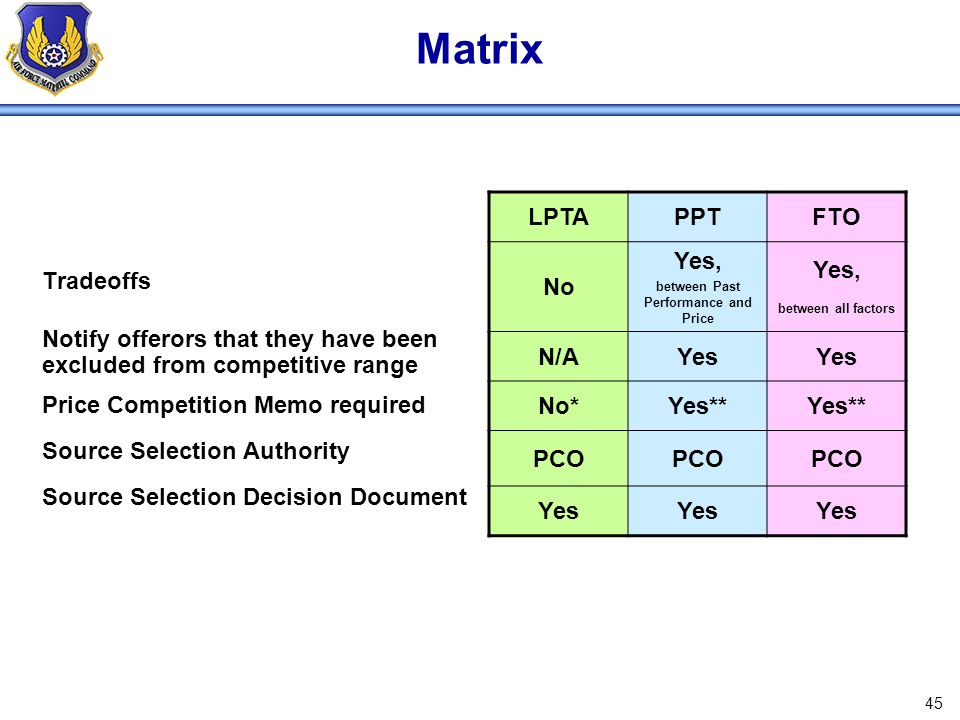 AIR FORCE MATERIEL COMMAND

Matrix

| | LPTA | PPT | FTO |
|---|---|---|---|
| Tradeoffs | No | Yes, between Past Performance and Price | Yes, between all factors |
| Notify offerors that they have been excluded from competitive range | N/A | Yes | Yes |
| Price Competition Memo required | No* | Yes** | Yes** |
| Source Selection Authority | PCO | PCO | PCO |
| Source Selection Decision Document | Yes | Yes | Yes |

45